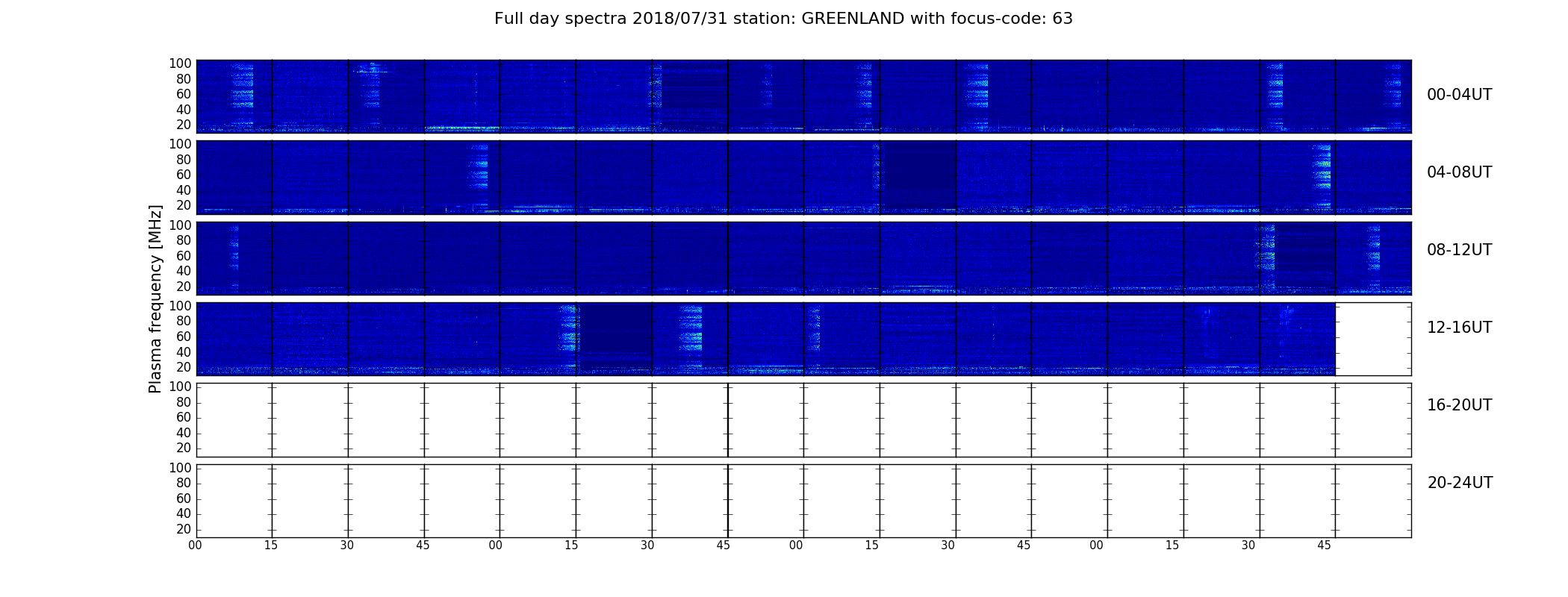 Full day spectra 2018/07/31 station: GREENLAND with focus-code: 63

Plasma frequency [MHz]

100
80
60
40
20

00-04UT

100
80
60
40
20

04-08UT

100
80
60
40
20

08-12UT

100
80
60
40
20

12-16UT

100
80
60
40
20

16-20UT

100
80
60
40
20

20-24UT

00 15 30 45 00 15 30 45 00 15 30 45 00 15 30 45